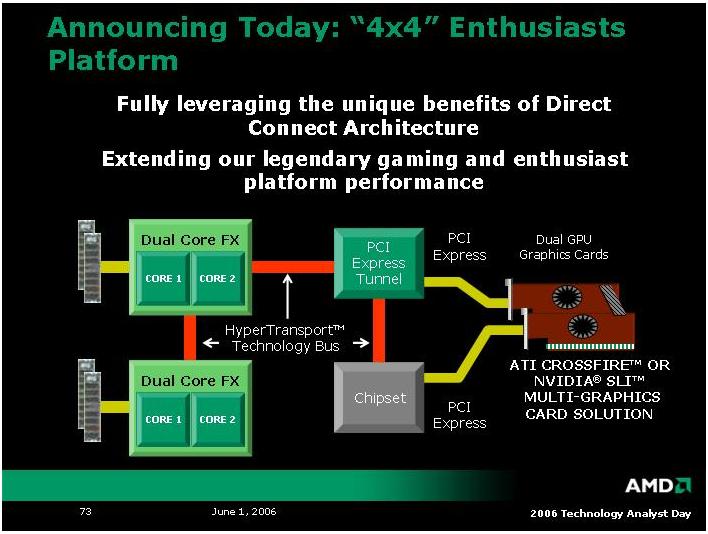 Announcing Today: “4x4” Enthusiasts Platform

Fully leveraging the unique benefits of Direct Connect Architecture

Extending our legendary gaming and enthusiast platform performance

Dual Core FX

CORE 1

CORE 2

PCI Express Tunnel

PCI Express

Dual GPU Graphics Cards

HyperTransport™ Technology Bus

Dual Core FX

CORE 1

CORE 2

Chipset

PCI Express

ATI CROSSFIRE™ OR NVIDIA® SLI™ MULTI-GRAPHICS CARD SOLUTION

AMD

73

June 1, 2006

2006 Technology Analyst Day